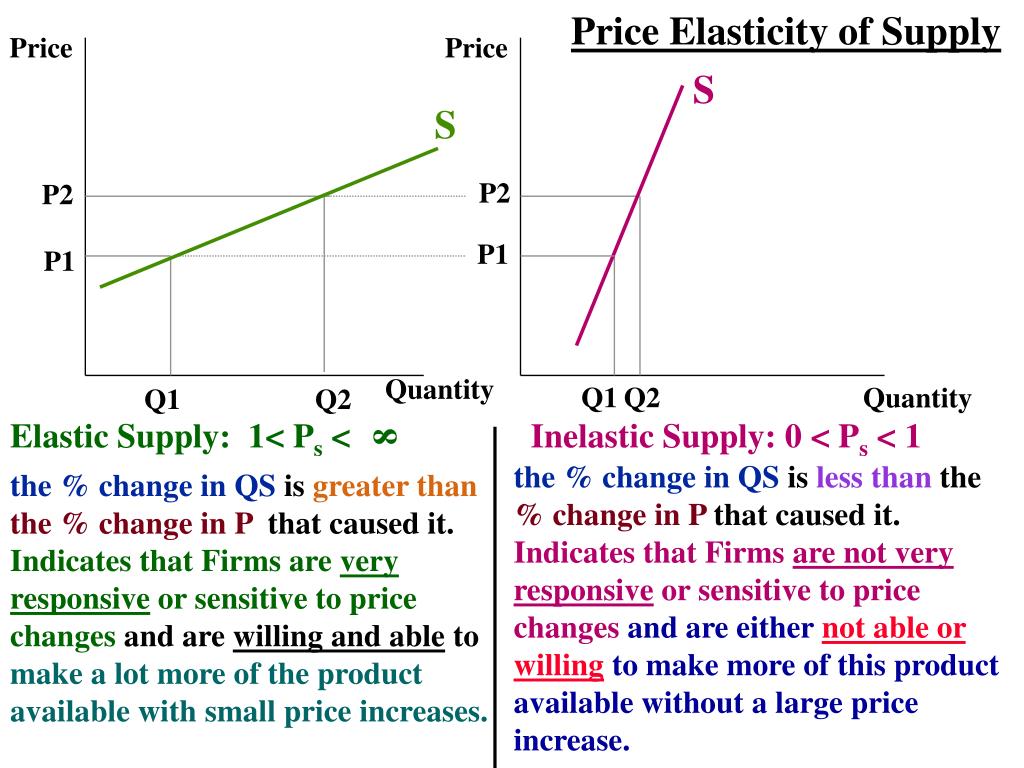 Price Elasticity of Supply

Price

S

P2

P1

Q1

Q2

Quantity

Price

S

P2

P1

Q1 Q2

Quantity

Elastic Supply: $1 < P_s < \infty$

the % change in QS is greater than the % change in P that caused it. Indicates that Firms are very responsive or sensitive to price changes and are willing and able to make a lot more of the product available with small price increases.

Inelastic Supply: $0 < P_s < 1$

the % change in QS is less than the % change in P that caused it. Indicates that Firms are not very responsive or sensitive to price changes and are either not able or willing to make more of this product available without a large price increase.